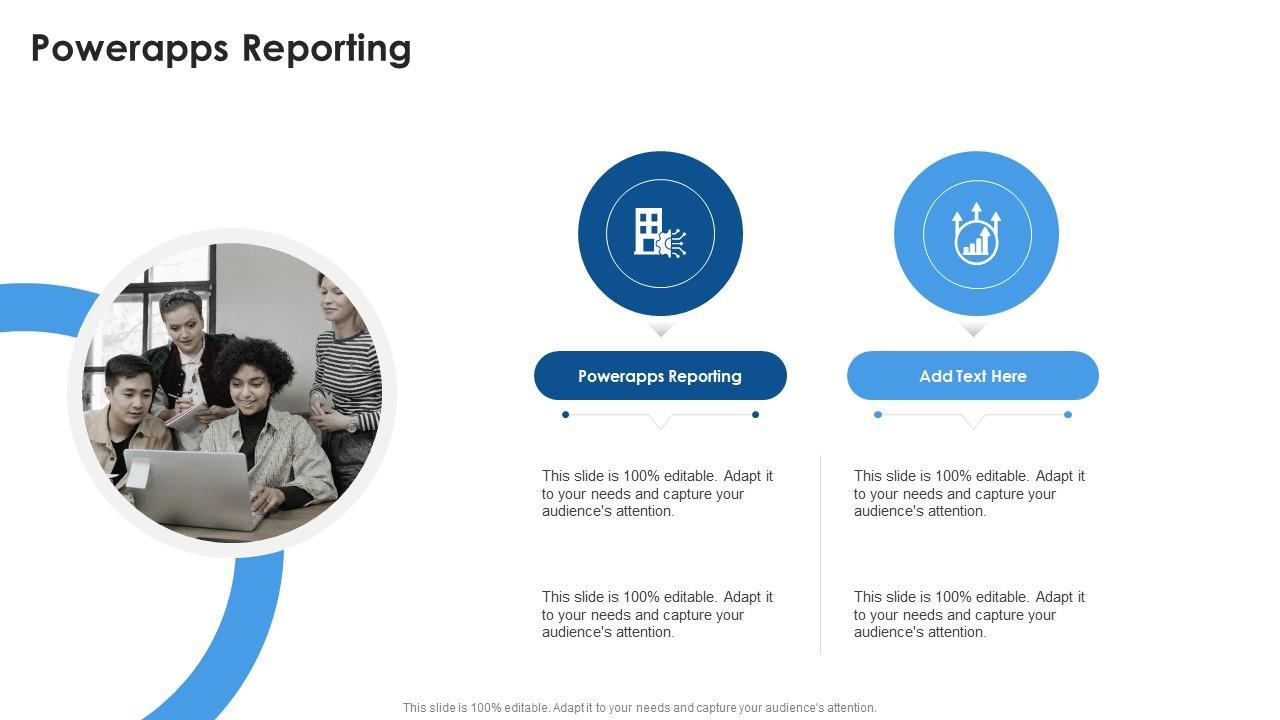 Powerapps Reporting

Powerapps Reporting

This slide is 100% editable. Adapt it to your needs and capture your audience's attention.

This slide is 100% editable. Adapt it to your needs and capture your audience's attention.

Add Text Here

This slide is 100% editable. Adapt it to your needs and capture your audience's attention.

This slide is 100% editable. Adapt it to your needs and capture your audience's attention.

This slide is 100% editable. Adapt it to your needs and capture your audience's attention.